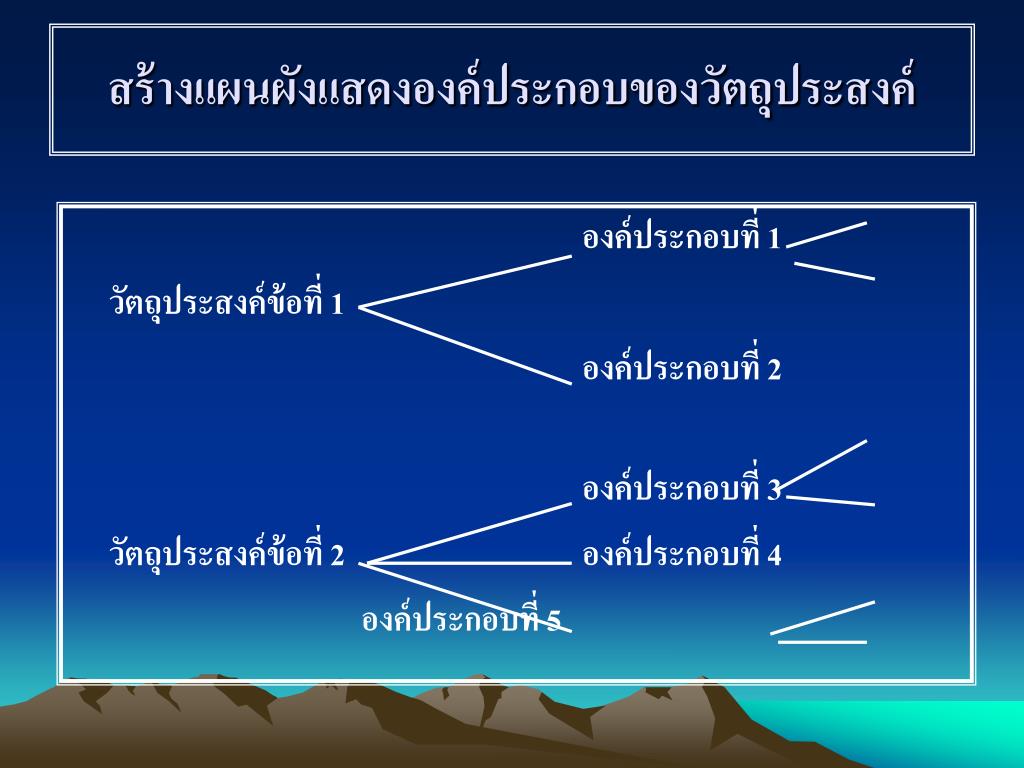 สร้างแผนผังแสดงองค์ประกอบของวัตถุประสงค์

องค์ประกอบที่ 1

วัตถุประสงค์ข้อที่ 1

องค์ประกอบที่ 2

องค์ประกอบที่ 3

วัตถุประสงค์ข้อที่ 2

องค์ประกอบที่ 4

องค์ประกอบที่ 5